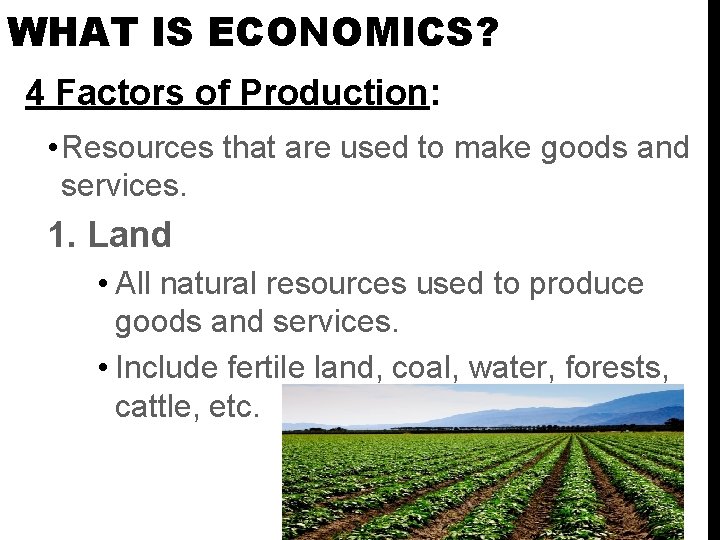 WHAT IS ECONOMICS?

4 Factors of Production:

• Resources that are used to make goods and services.

1. Land

• All natural resources used to produce goods and services.

• Include fertile land, coal, water, forests, cattle, etc.